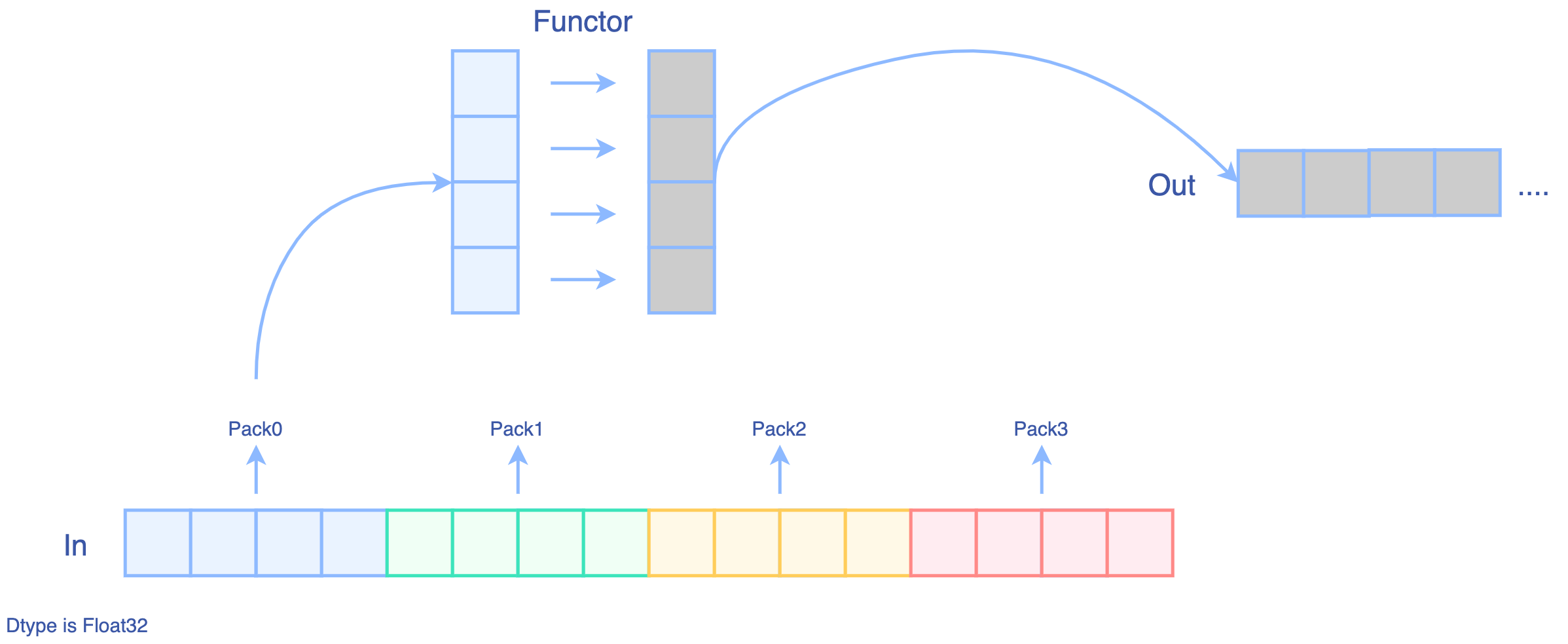 Functor

Out ....

Pack0 Pack1 Pack2 Pack3

In

Dtype is Float32